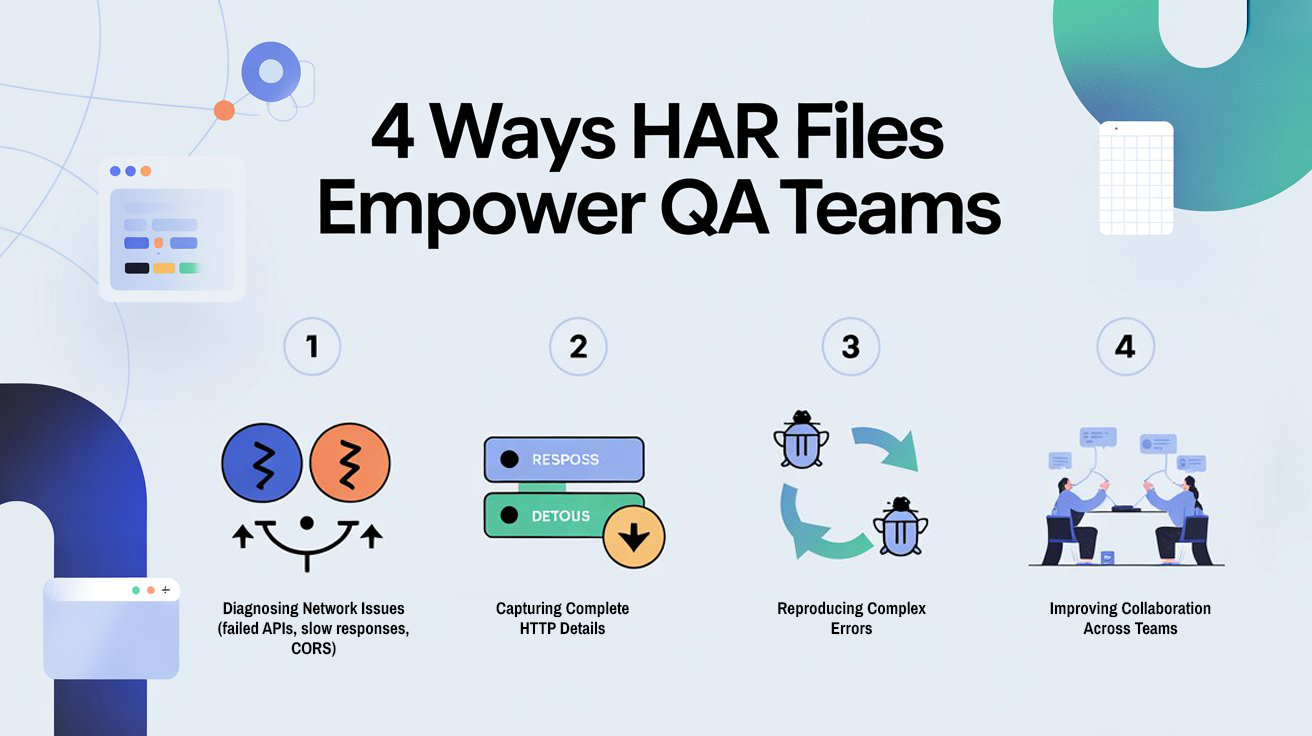 4 Ways HAR Files Empower QA Teams

1

Diagnosing Network Issues (failed APIs, slow responses, CORS)

2

RESPOSS

DETOUS

Capturing Complete HTTP Details

3

Reproducing Complex Errors

4

Improving Collaboration Across Teams